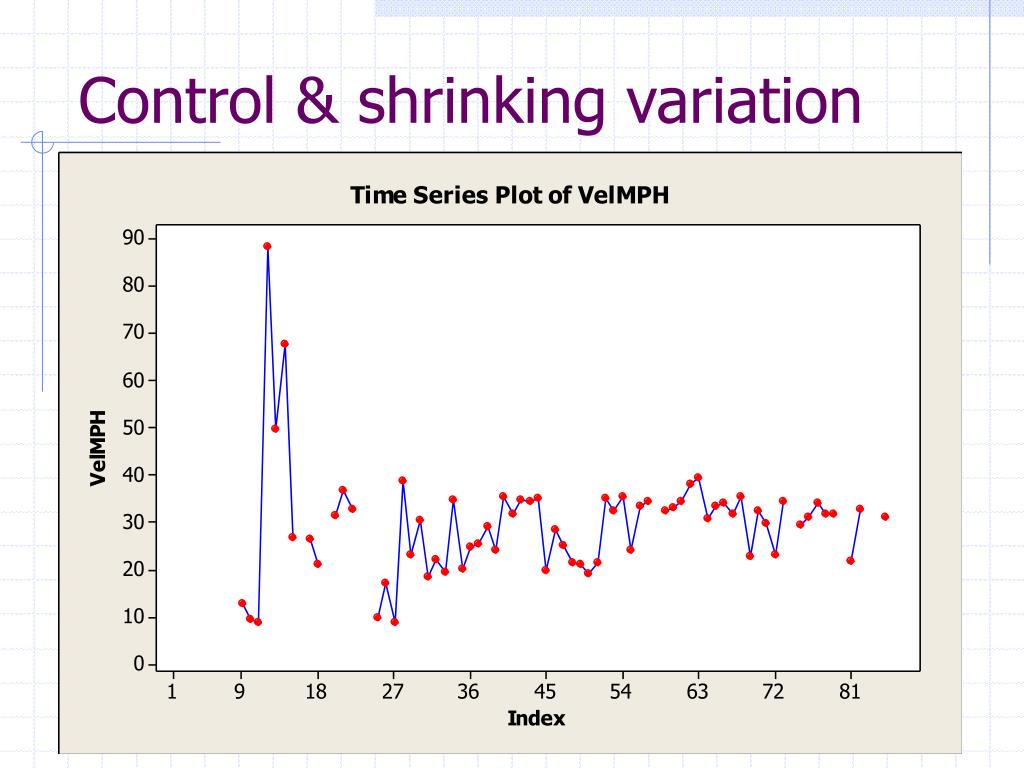 Control & shrinking variation

Time Series Plot of VelMPH

VelMPH

90
80
70
60
50
40
30
20
10
0

1 9 18 27 36 45 54 63 72 81

Index